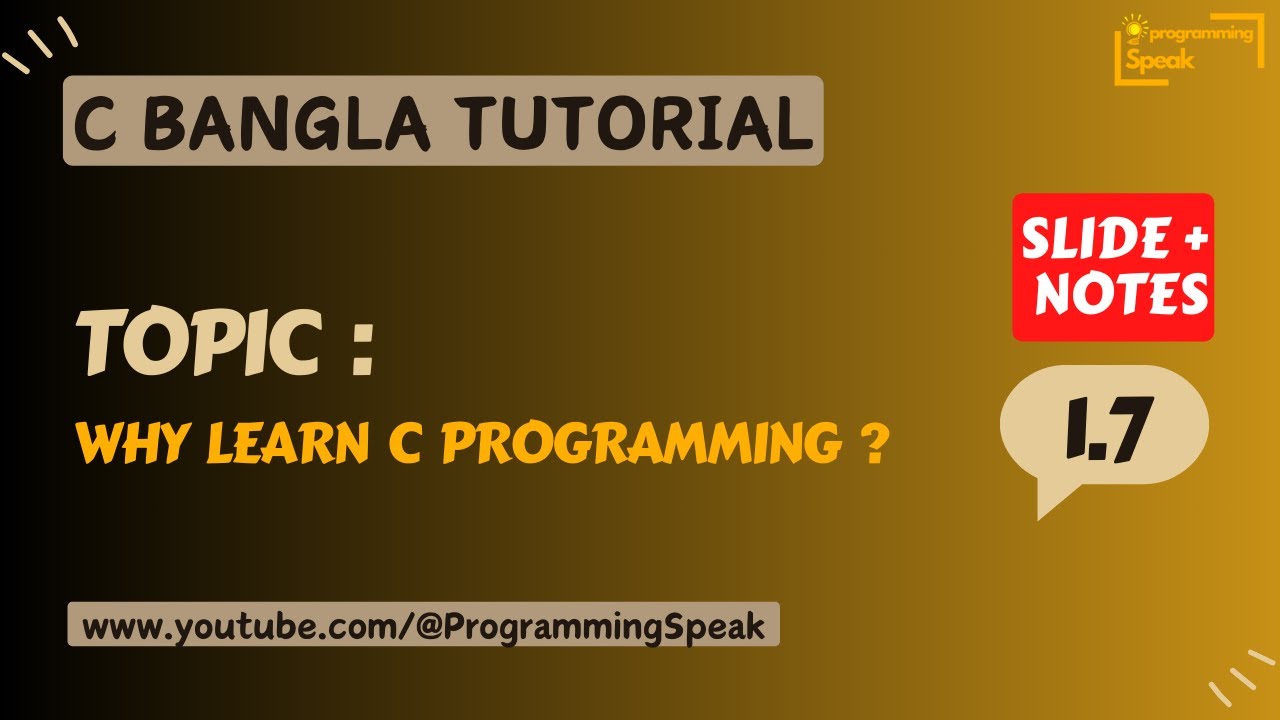 programming
Speak

C BANGLA TUTORIAL

SLIDE + NOTES

TOPIC :

WHY LEARN C PROGRAMMING ?

1.7

www.youtube.com/@ProgrammingSpeak